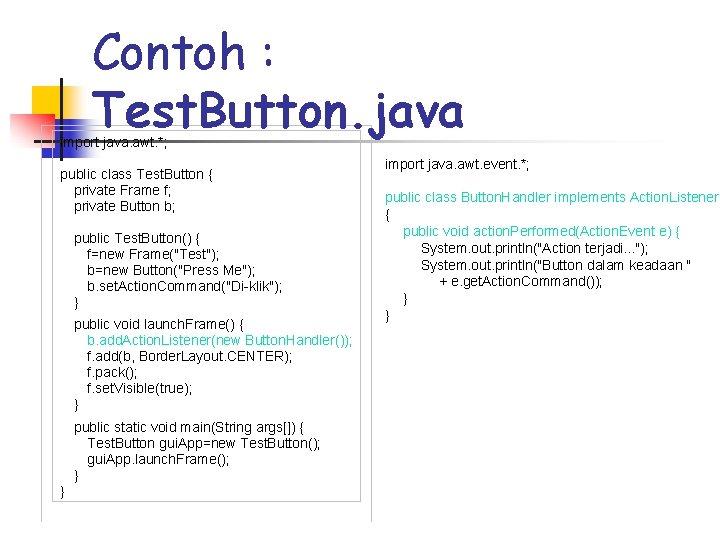 Contoh : TestButton.java

import java.awt.*;

public class TestButton {
private Frame f;
private Button b;

public TestButton() {
f=new Frame("Test");
b=new Button("Press Me");
b.setActionCommand("Di-klik");
}

public void launchFrame() {
b.addActionListener(new ButtonHandler());
f.add(b, BorderLayout.CENTER);
f.pack();
f.setVisible(true);
}

public static void main(String args[]) {
TestButton guiApp=new TestButton();
guiApp.launchFrame();
}
}

import java.awt.event.*;

public class ButtonHandler implements ActionListener
{
public void actionPerformed(ActionEvent e) {
System.out.println("Action terjadi...");
System.out.println("Button dalam keadaan "
+ e.getActionCommand());
}
}